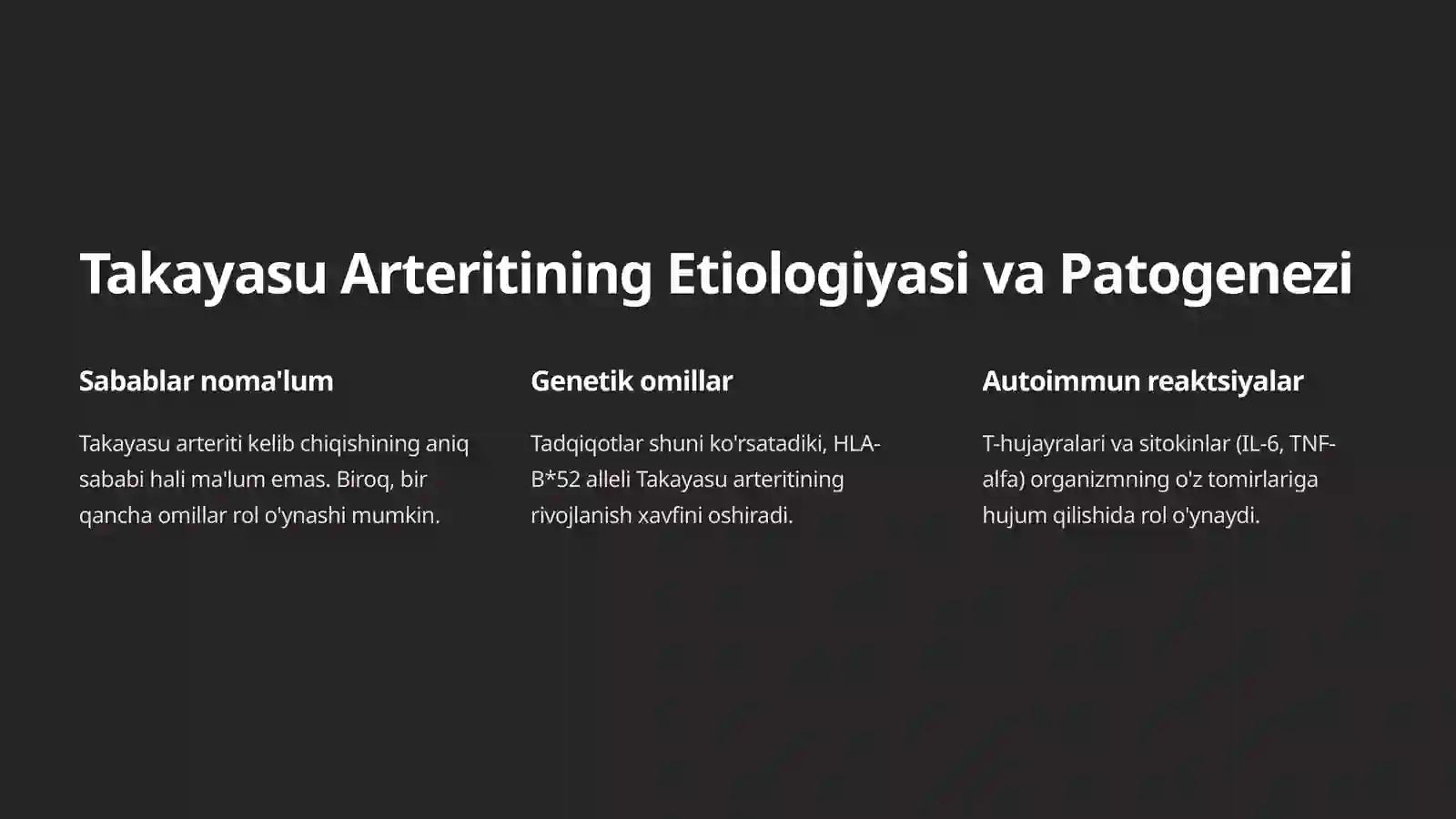 Takayasu Arteritining Etiologiyasi va Patogenezi

Sabablar noma'lum

Takayasu arteriti kelib chiqishining aniq sababi hali ma'lum emas. Biroq, bir qancha omillar rol o'ynashi mumkin.

Genetik omillar

Tadqiqotlar shuni ko'rsatadiki, HLA-B*52 alleli Takayasu arteritining rivojlanish xavfini oshiradi.

Autoimmun reaktsiyalar

T-hujayralari va sitokinlar (IL-6, TNF-alfa) organizmning o'z tomirlariga hujum qilishida rol o'ynaydi.